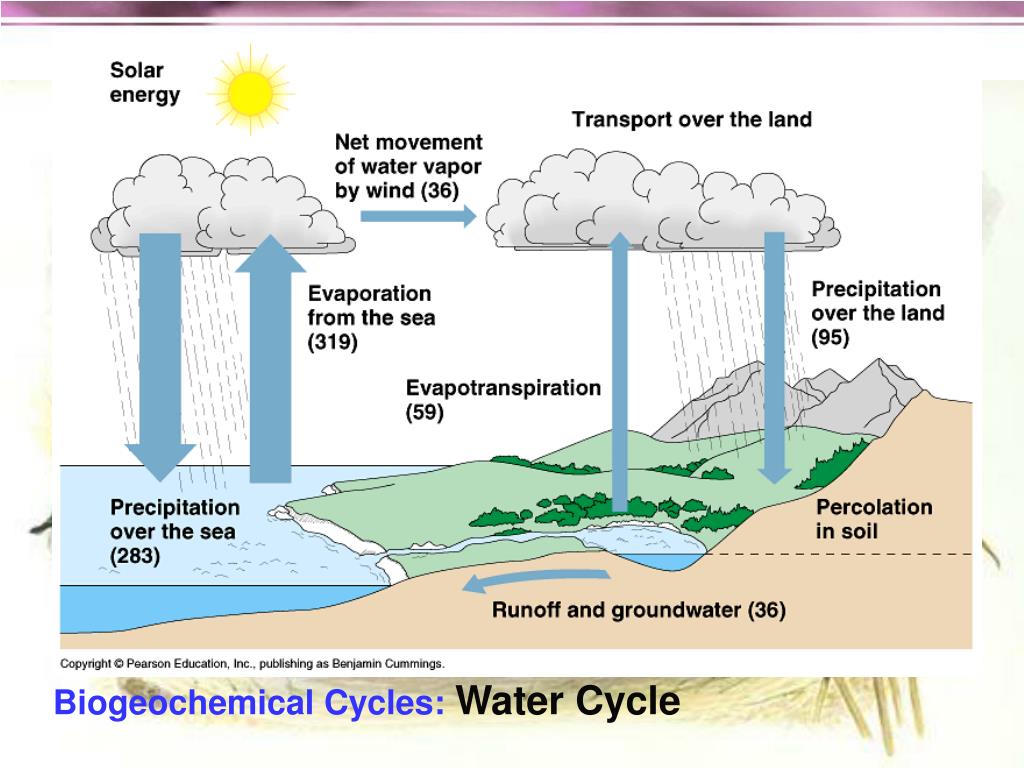 Solar energy

Net movement of water vapor by wind (36)

Transport over the land

Evaporation from the sea (319)

Precipitation over the land (95)

Evapotranspiration (59)

Precipitation over the sea (283)

Percolation in soil

Runoff and groundwater (36)

Copyright © Pearson Education, Inc., publishing as Benjamin Cummings.

Biogeochemical Cycles: Water Cycle